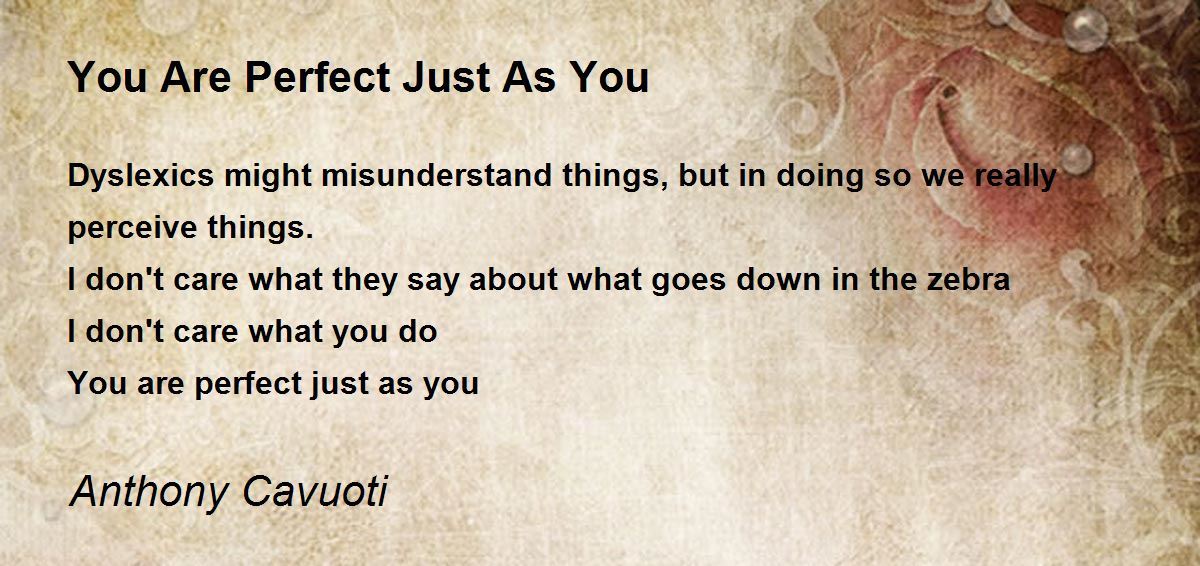 You Are Perfect Just As You

Dyslexics might misunderstand things, but in doing so we really perceive things.
I don't care what they say about what goes down in the zebra
I don't care what you do
You are perfect just as you

Anthony Cavuoti